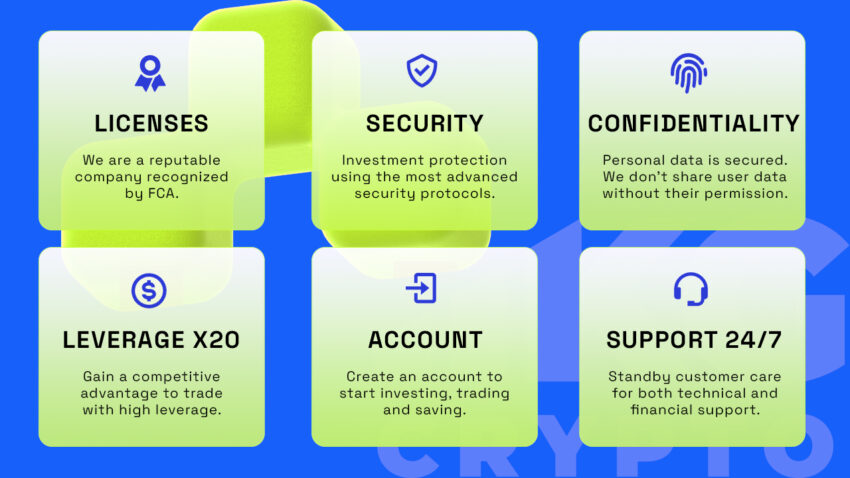 LICENSES

We are a reputable company recognized by FCA.

SECURITY

Investment protection using the most advanced security protocols.

CONFIDENTIALITY

Personal data is secured. We don't share user data without their permission.

LEVERAGE X20

Gain a competitive advantage to trade with high leverage.

ACCOUNT

Create an account to start investing, trading and saving.

SUPPORT 24/7

Standby customer care for both technical and financial support.

CRYPTO